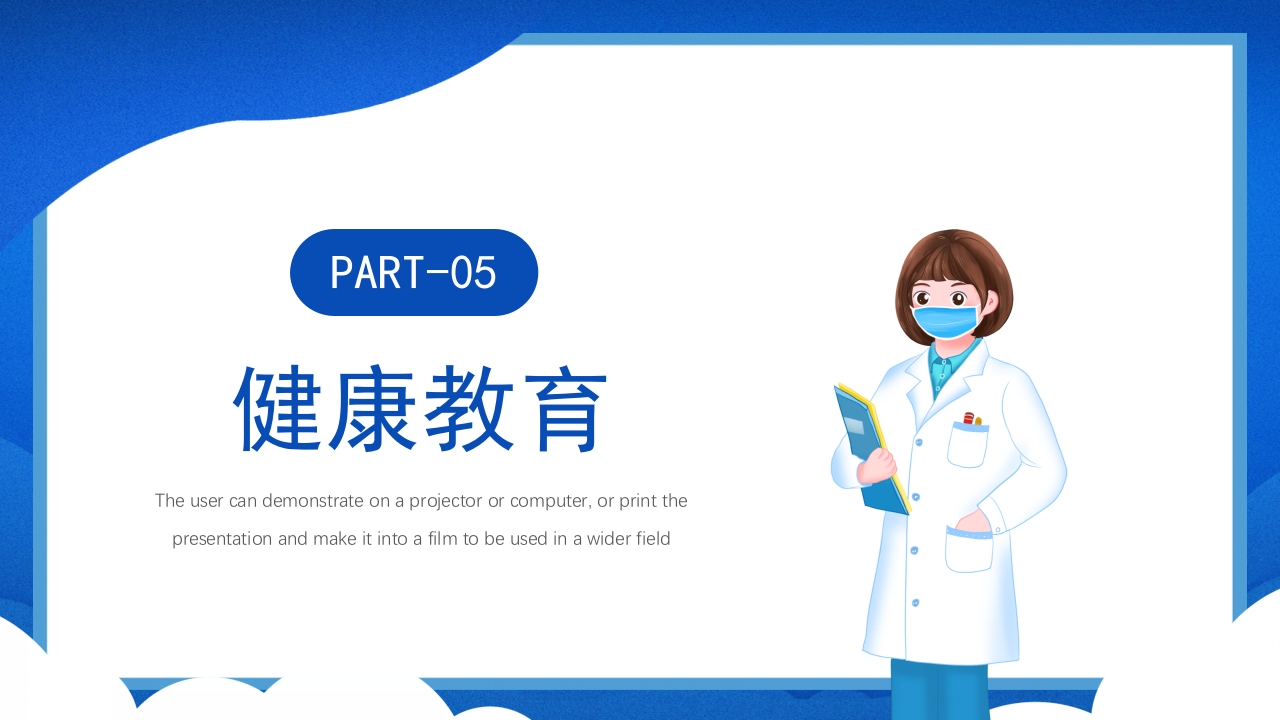 PART-05

健康教育

The user can demonstrate on a projector or computer, or print the presentation and make it into a film to be used in a wider field